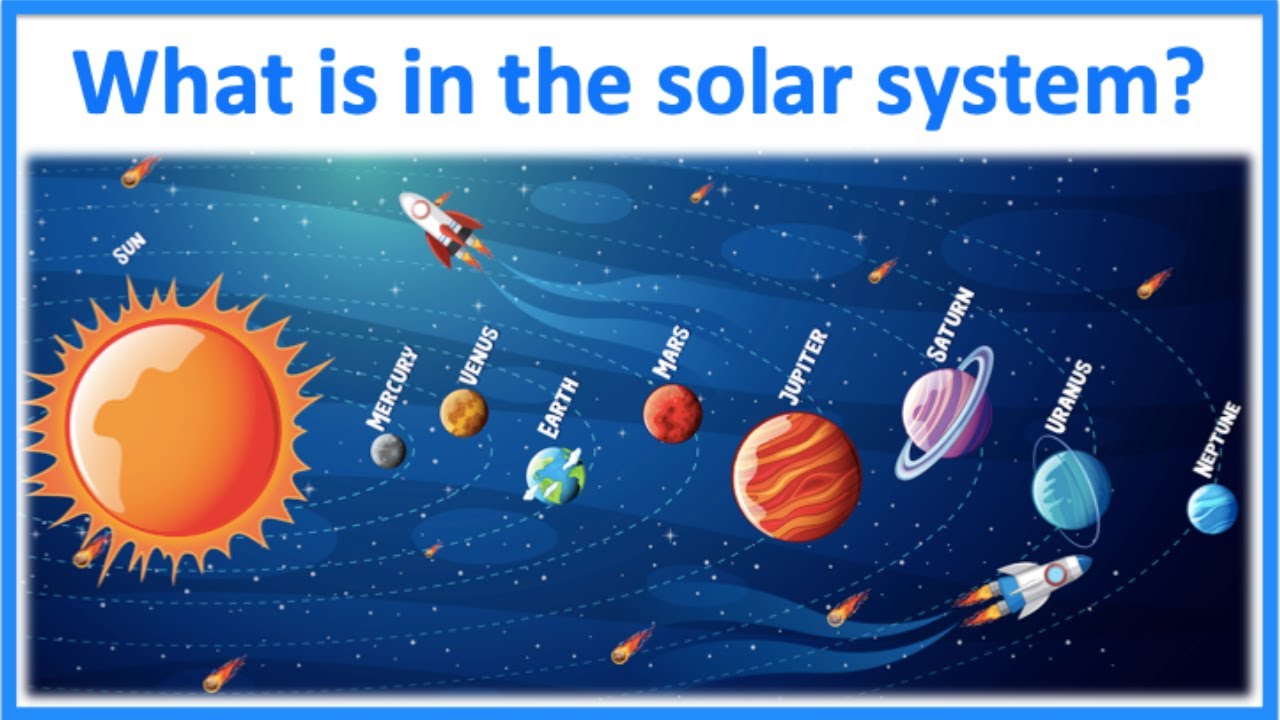 What is in the solar system?

SUN

MERCURY

VENUS

EARTH

MARS

JUPITER

SATURN

URANUS

NEPTUNE